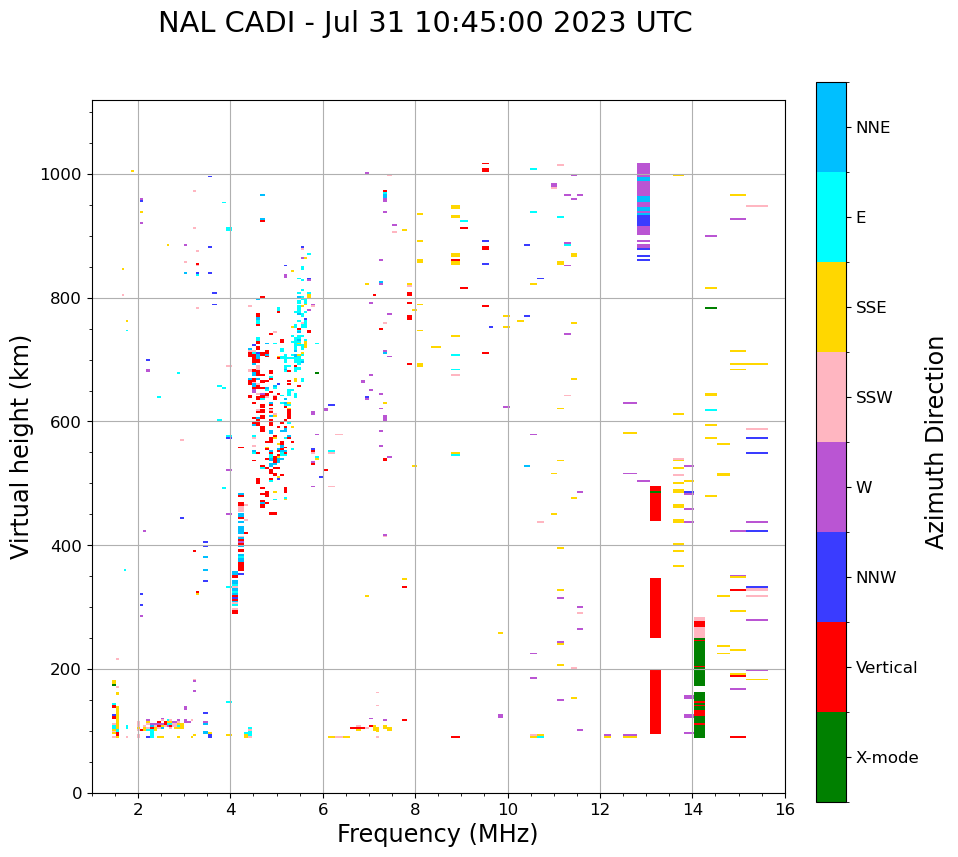 NAL CADI - Jul 31 10:45:00 2023 UTC

Virtual height (km)

1000
800
600
400
200
0

2
4
6
8
10
12
14
16

Frequency (MHz)

NNE
E
SSE
SSW
W
NNW
Vertical
X-mode

Azimuth Direction